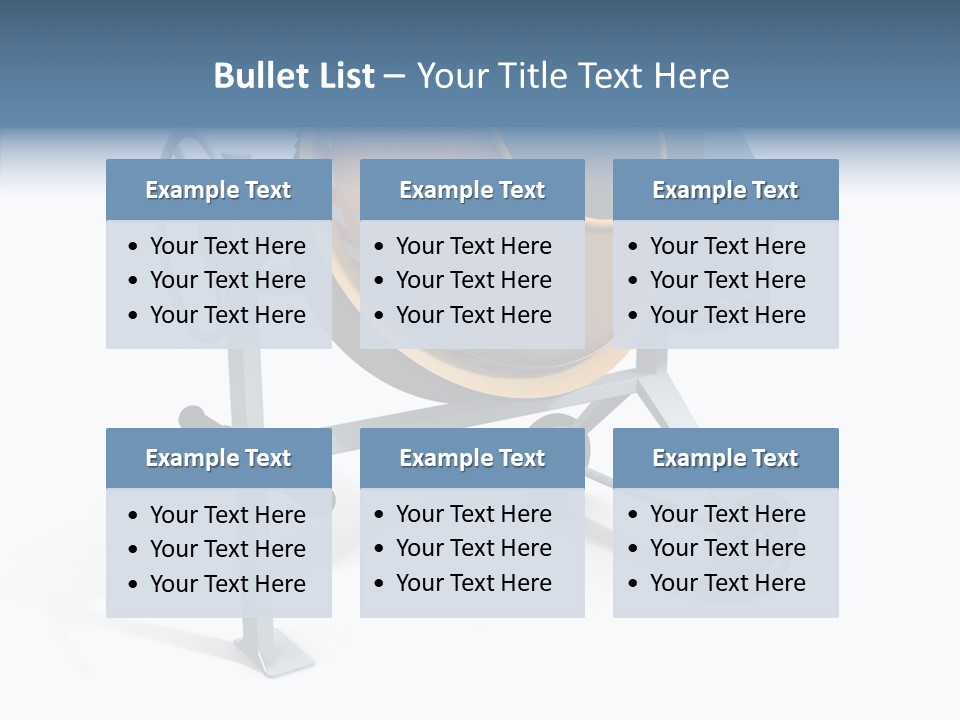 Bullet List – Your Title Text Here

Example Text
• Your Text Here
• Your Text Here
• Your Text Here

Example Text
• Your Text Here
• Your Text Here
• Your Text Here

Example Text
• Your Text Here
• Your Text Here
• Your Text Here

Example Text
• Your Text Here
• Your Text Here
• Your Text Here

Example Text
• Your Text Here
• Your Text Here
• Your Text Here

Example Text
• Your Text Here
• Your Text Here
• Your Text Here